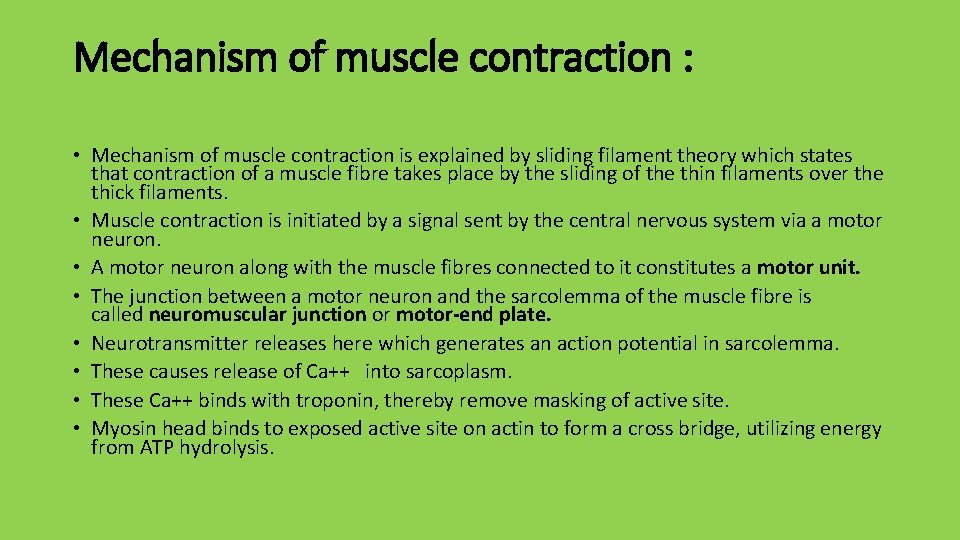 Mechanism of muscle contraction :

• Mechanism of muscle contraction is explained by sliding filament theory which states that contraction of a muscle fibre takes place by the sliding of the thin filaments over the thick filaments.
• Muscle contraction is initiated by a signal sent by the central nervous system via a motor neuron.
• A motor neuron along with the muscle fibres connected to it constitutes a motor unit.
• The junction between a motor neuron and the sarcolemma of the muscle fibre is called neuromuscular junction or motor-end plate.
• Neurotransmitter releases here which generates an action potential in sarcolemma.
• These causes release of Ca++ into sarcoplasm.
• These Ca++ binds with troponin, thereby remove masking of active site.
• Myosin head binds to exposed active site on actin to form a cross bridge, utilizing energy from ATP hydrolysis.